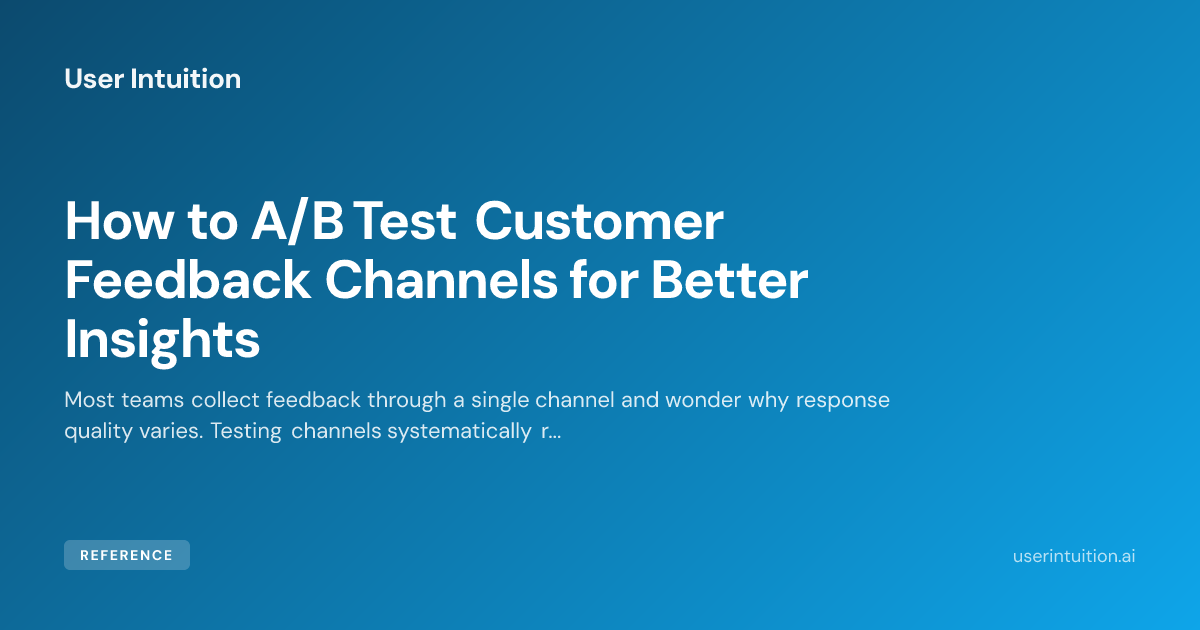 User Intuition

How to A/B Test Customer Feedback Channels for Better Insights

Most teams collect feedback through a single channel and wonder why response quality varies. Testing channels systematically r...

REFERENCE

userintuition.ai